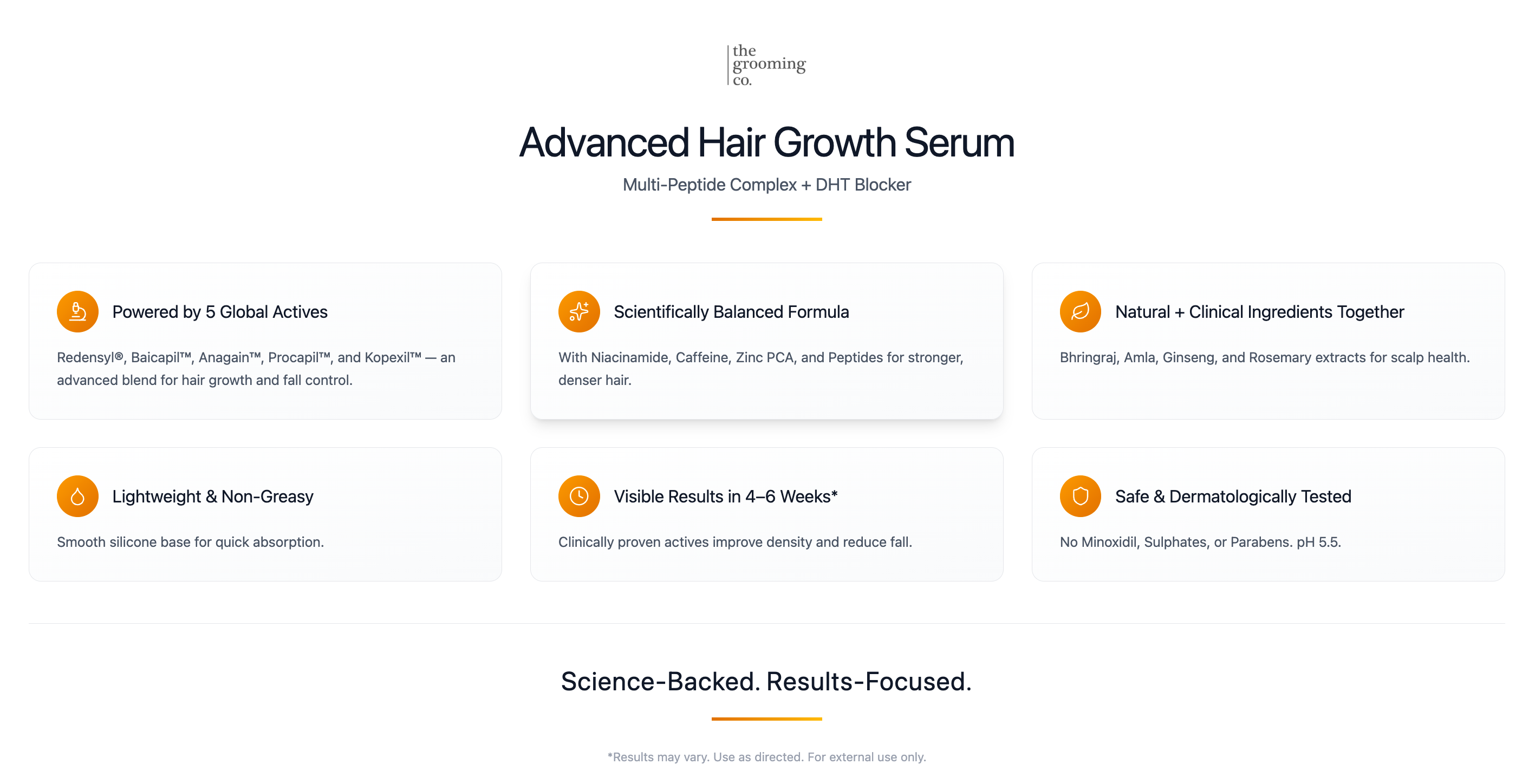 the grooming co.

Advanced Hair Growth Serum

Multi-Peptide Complex + DHT Blocker

Powered by 5 Global Actives

Redensyl®, Baicapil™, Anagain™, Procapil™, and Kopexil™ — an advanced blend for hair growth and fall control.

Scientifically Balanced Formula

With Niacinamide, Caffeine, Zinc PCA, and Peptides for stronger, denser hair.

Natural + Clinical Ingredients Together

Bhringraj, Amla, Ginseng, and Rosemary extracts for scalp health.

Lightweight & Non-Greasy

Smooth silicone base for quick absorption.

Visible Results in 4–6 Weeks*

Clinically proven actives improve density and reduce fall.

Safe & Dermatologically Tested

No Minoxidil, Sulphates, or Parabens. pH 5.5.

Science-Backed. Results-Focused.

*Results may vary. Use as directed. For external use only.